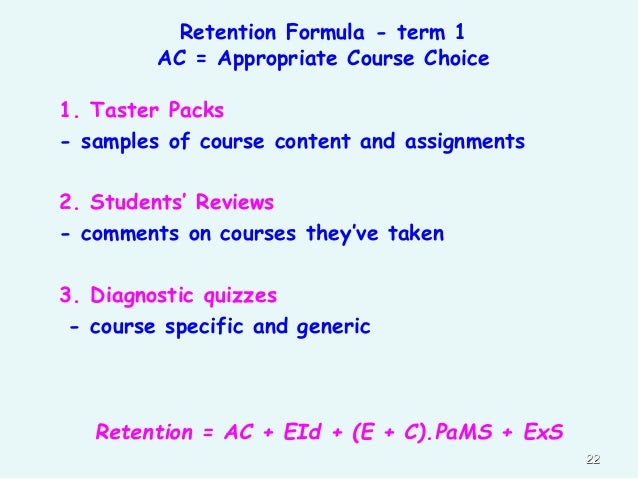 Retention Formula - term 1
AC = Appropriate Course Choice

1. Taster Packs
- samples of course content and assignments

2. Students' Reviews
- comments on courses they've taken

3. Diagnostic quizzes
- course specific and generic

Retention = AC + EId + (E + C).PaMS + ExS

22